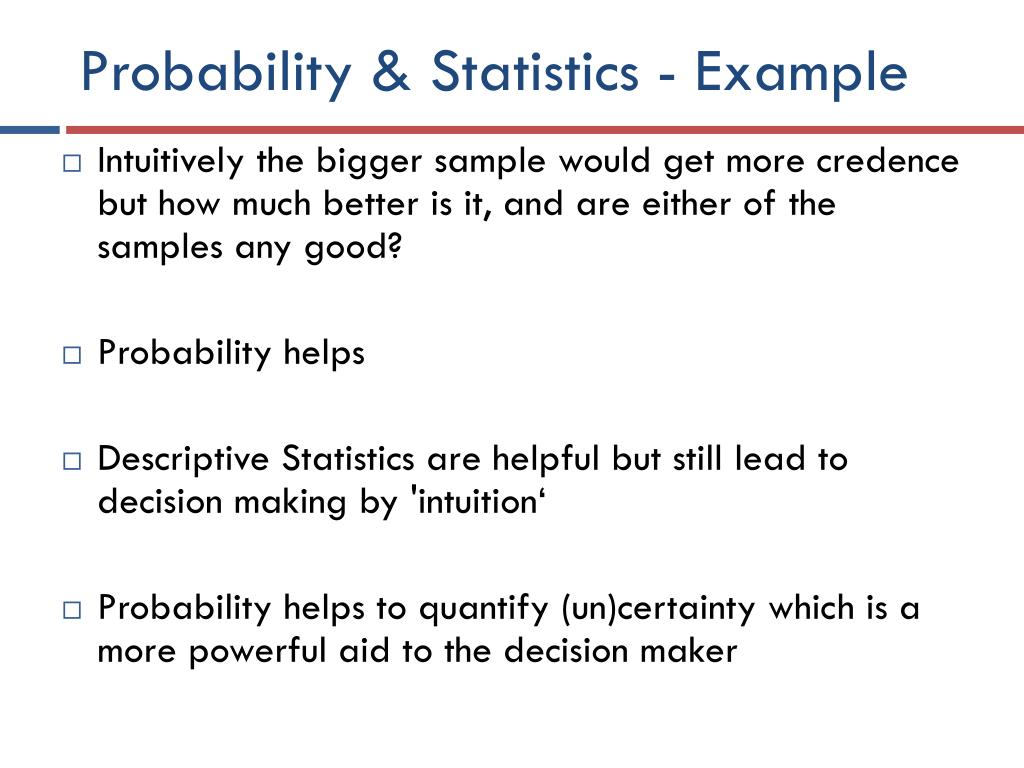 Probability & Statistics - Example

□ Intuitively the bigger sample would get more credence but how much better is it, and are either of the samples any good?

□ Probability helps

□ Descriptive Statistics are helpful but still lead to decision making by 'intuition‘

□ Probability helps to quantify (un)certainty which is a more powerful aid to the decision maker